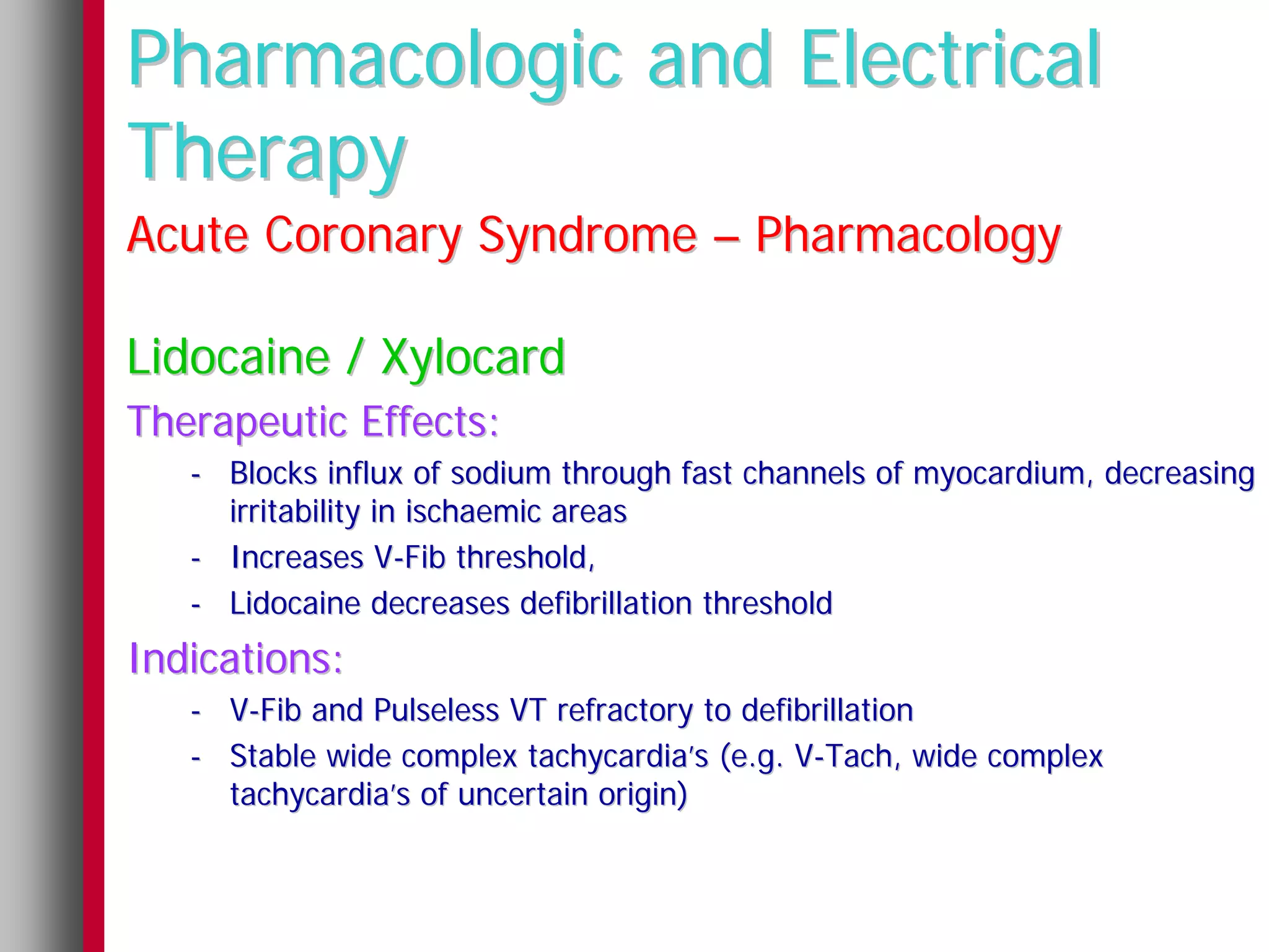 Pharmacologic and Electrical Therapy

Acute Coronary Syndrome – Pharmacology

Lidocaine / Xylocard

Therapeutic Effects:

- Blocks influx of sodium through fast channels of myocardium, decreasing irritability in ischaemic areas
- Increases V-Fib threshold,
- Lidocaine decreases defibrillation threshold

Indications:

- V-Fib and Pulseless VT refractory to defibrillation
- Stable wide complex tachycardia's (e.g. V-Tach, wide complex tachycardia's of uncertain origin)